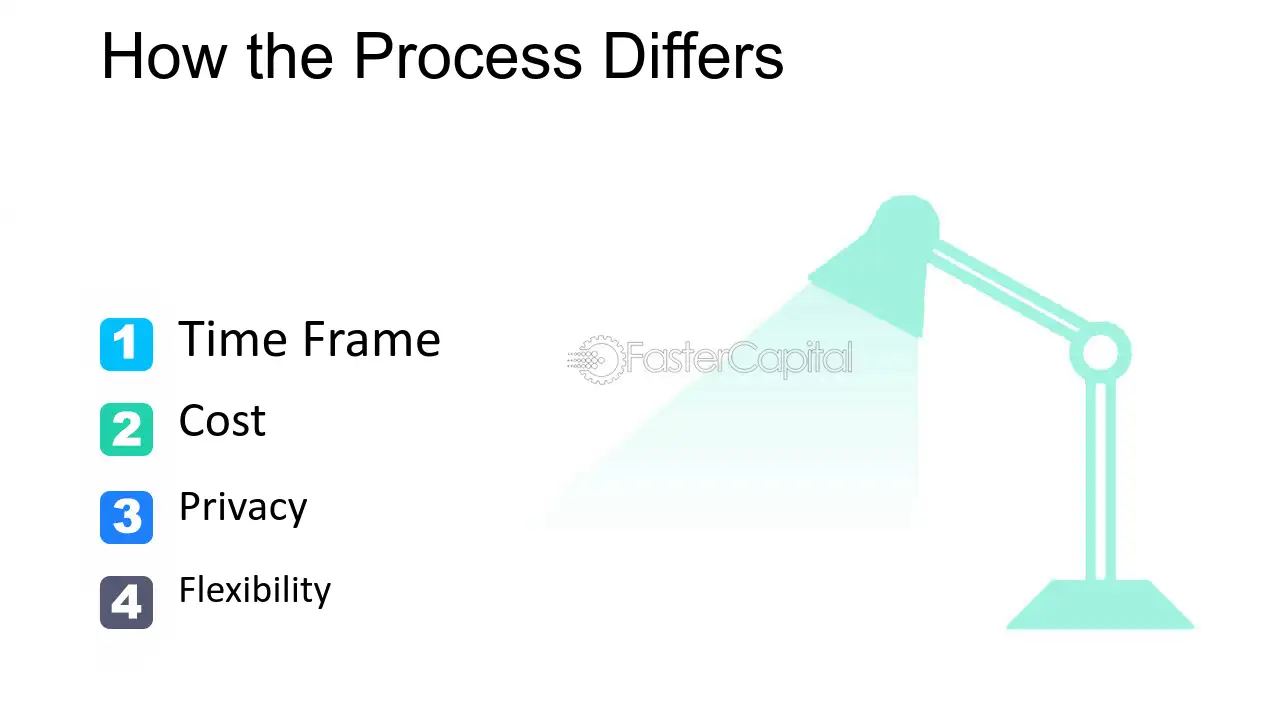 How the Process Differs

1 Time Frame

2 Cost

3 Privacy

4 Flexibility

FasterCapital